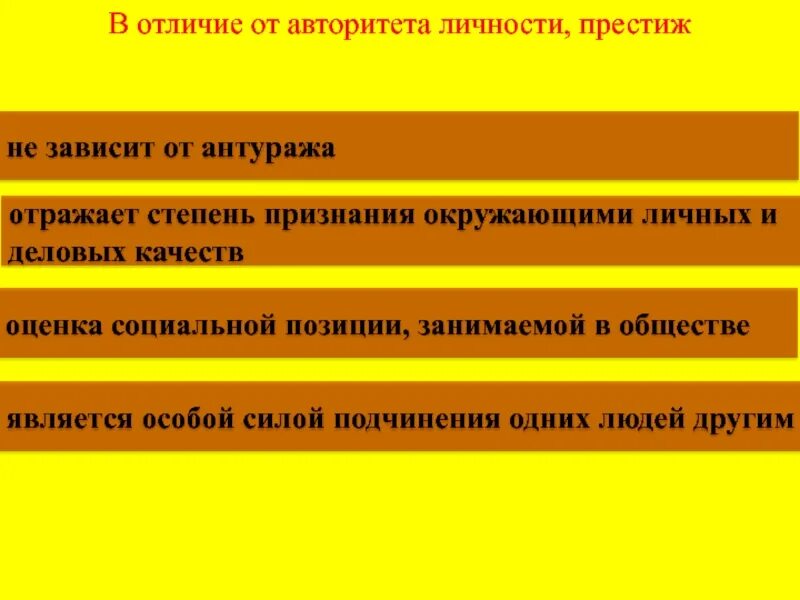 В отличие от авторитета личности, престиж

не зависит от антуража

отражает степень признания окружающими личных и деловых качеств

оценка социальной позиции, занимаемой в обществе

является особой силой подчинения одних людей другим